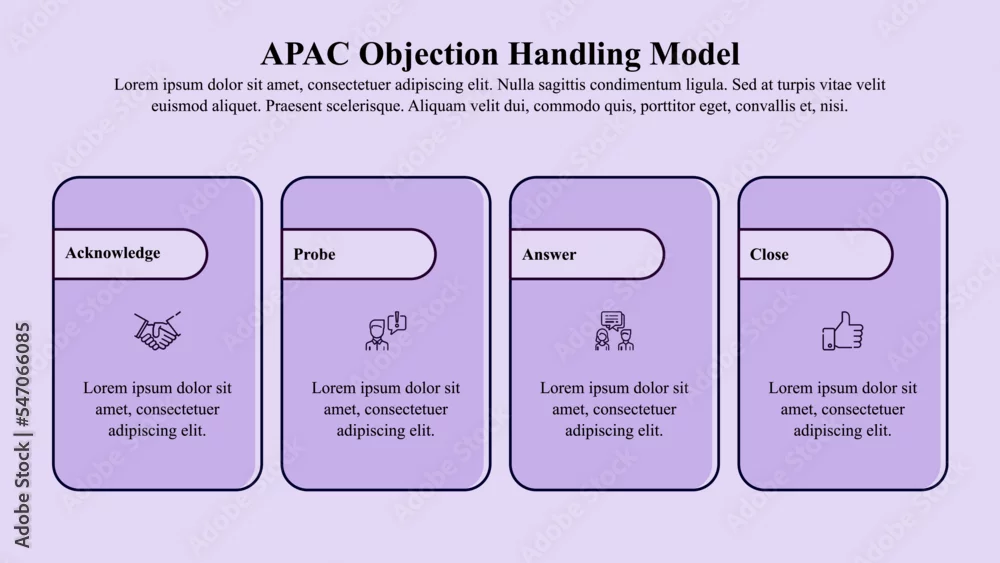 APAC Objection Handling Model

Lorem ipsum dolor sit amet, consectetuer adipiscing elit. Nulla sagittis condimentum ligula. Sed at turpis vitae velit euismod aliquet. Praesent scelerisque. Aliquam velit dui, commodo quis, porttitor eget, convallis et, nisi.

Acknowledge

Lorem ipsum dolor sit amet, consectetuer adipiscing elit.

Probe

Lorem ipsum dolor sit amet, consectetuer adipiscing elit.

Answer

Lorem ipsum dolor sit amet, consectetuer adipiscing elit.

Close

Lorem ipsum dolor sit amet, consectetuer adipiscing elit.

Adobe Stock | #547066085